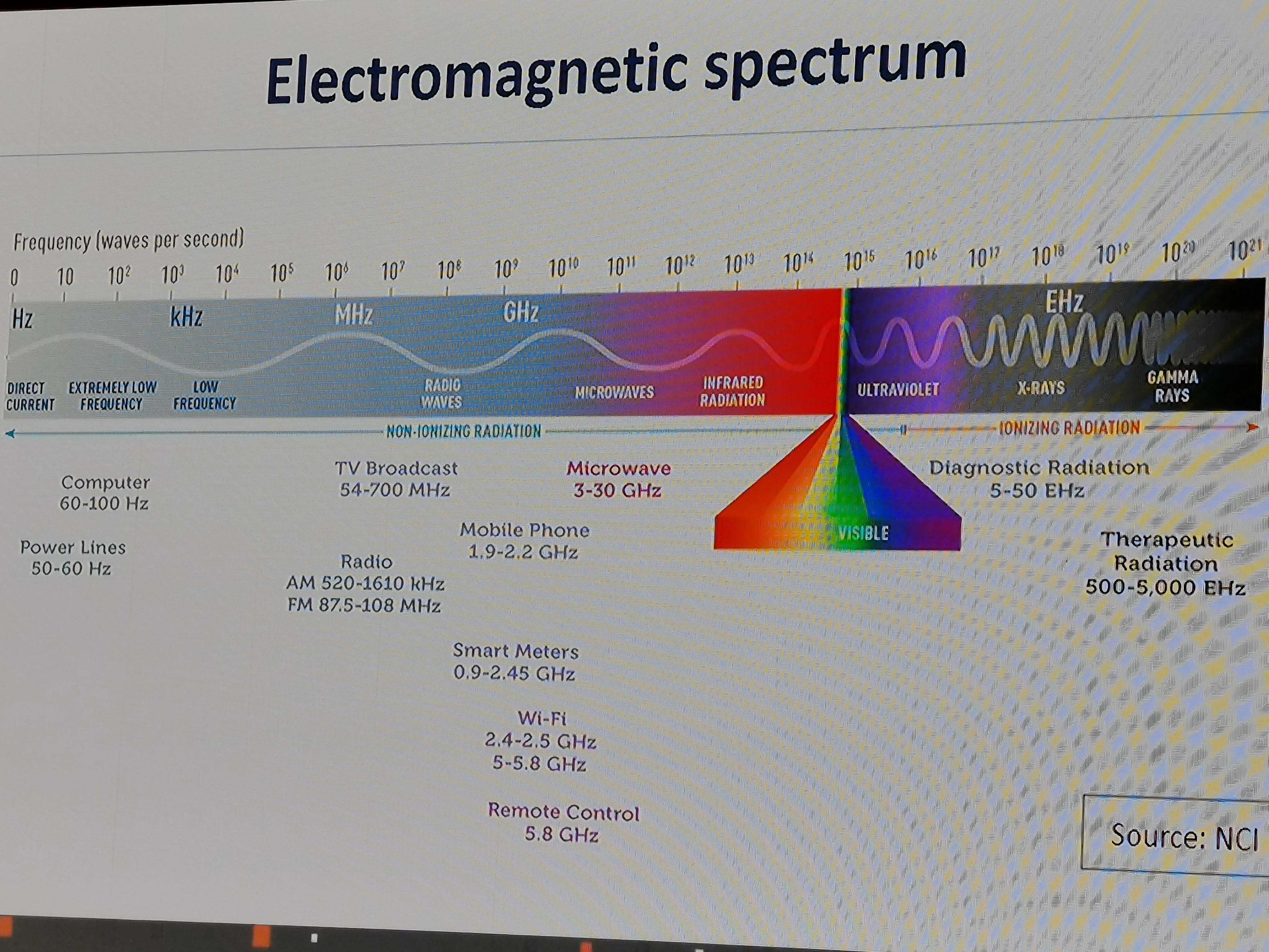 Electromagnetic spectrum

Frequency (waves per second)

0 10 $10^2$ $10^3$ $10^4$ $10^5$ $10^6$ $10^7$ $10^8$ $10^9$ $10^{10}$ $10^{11}$ $10^{12}$ $10^{13}$ $10^{14}$ $10^{15}$ $10^{16}$ $10^{17}$ $10^{18}$ $10^{19}$ $10^{20}$ $10^{21}$

Hz kHz MHz GHz EHz

DIRECT CURRENT
EXTREMELY LOW FREQUENCY
LOW FREQUENCY
RADIO WAVES
MICROWAVES
INFRARED RADIATION
ULTRAVIOLET
X-RAYS
GAMMA RAYS

NON-IONIZING RADIATION
IONIZING RADIATION

VISIBLE

Computer
60-100 Hz

Power Lines
50-60 Hz

TV Broadcast
54-700 MHz

Radio
AM 520-1610 kHz
FM 87.5-108 MHz

Microwave
3-30 GHz

Mobile Phone
1.9-2.2 GHz

Smart Meters
0.9-2.45 GHz

Wi-Fi
2.4-2.5 GHz
5-5.8 GHz

Remote Control
5.8 GHz

Diagnostic Radiation
5-50 EHz

Therapeutic Radiation
500-5,000 EHz

Source: NCI